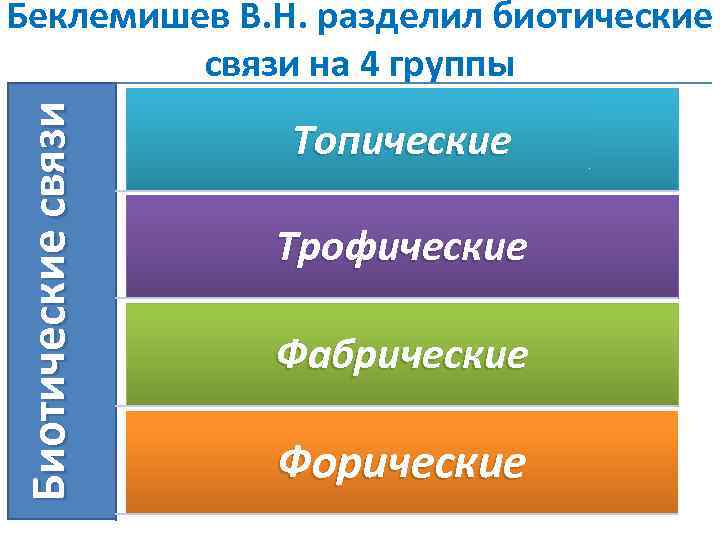 Беклемишев В.Н. разделил биотические связи на 4 группы

Биотические связи

Топические

Трофические

Фабрические

Форические